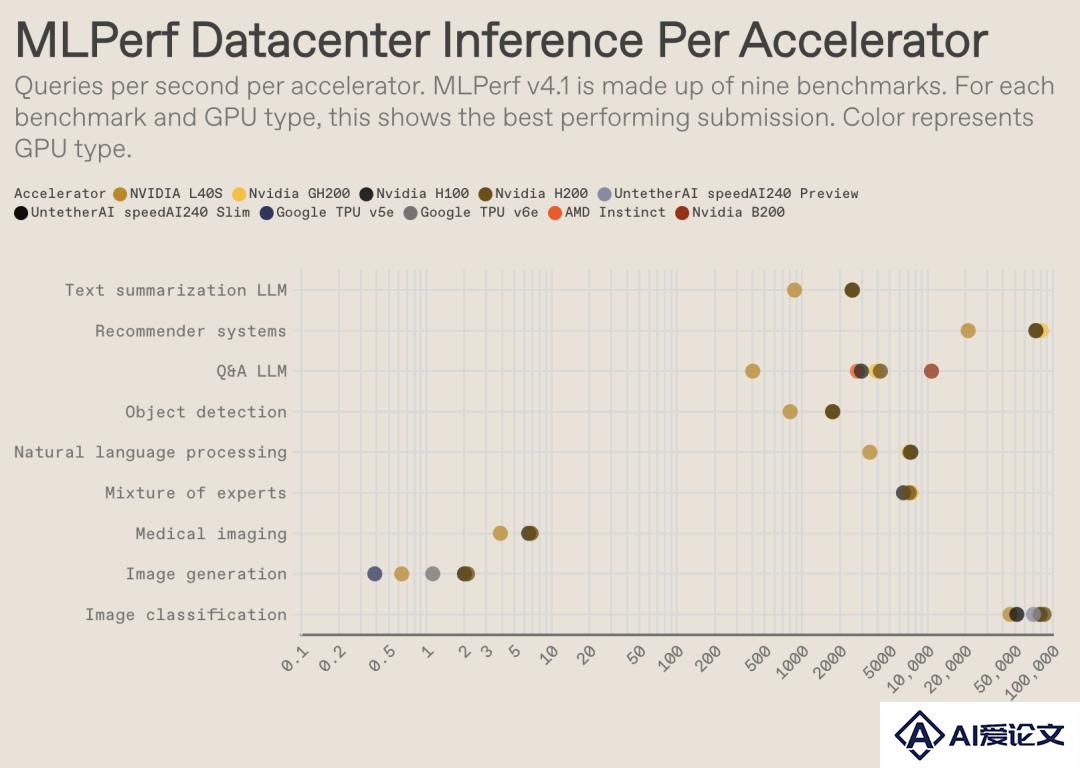 MLPerf Datacenter Inference Per Accelerator

Queries per second per accelerator. MLPerf v4.1 is made up of nine benchmarks. For each benchmark and GPU type, this shows the best performing submission. Color represents GPU type.

Accelerator NVIDIA L40S Nvidia GH200 Nvidia H100 Nvidia H200 UntetherAI speedAI240 Preview UntetherAI speedAI240 Slim Google TPU v5e Google TPU v6e AMD Instinct Nvidia B200

Text summarization LLM
Recommender systems
Q&A LLM
Object detection
Natural language processing
Mixture of experts
Medical imaging
Image generation
Image classification

0.1 0.2 0.5 1 2 3 5 10 20 50 100 200 500 1000 2000 5000 10,000 20,000 50,000 100,000

AI爱论文